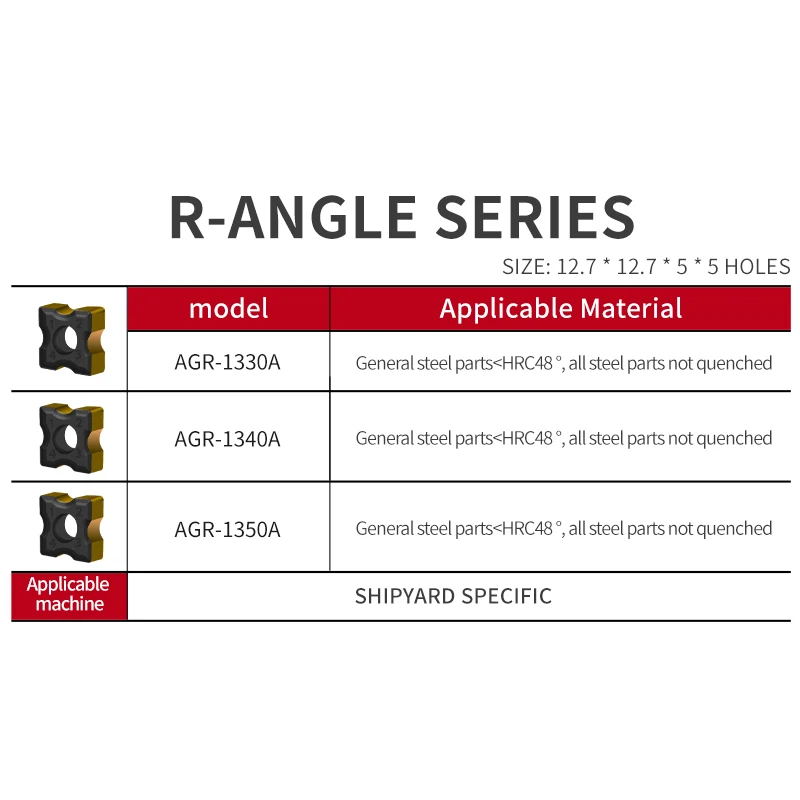 R-ANGLE SERIES

SIZE: 12.7 * 12.7 * 5 * 5 HOLES

| | model | Applicable Material |
|---|---|---|
| | AGR-1330A | General steel parts<HRC48 °, all steel parts not quenched |
| | AGR-1340A | General steel parts<HRC48 °, all steel parts not quenched |
| | AGR-1350A | General steel parts<HRC48 °, all steel parts not quenched |
| Applicable machine | SHIPYARD SPECIFIC | |